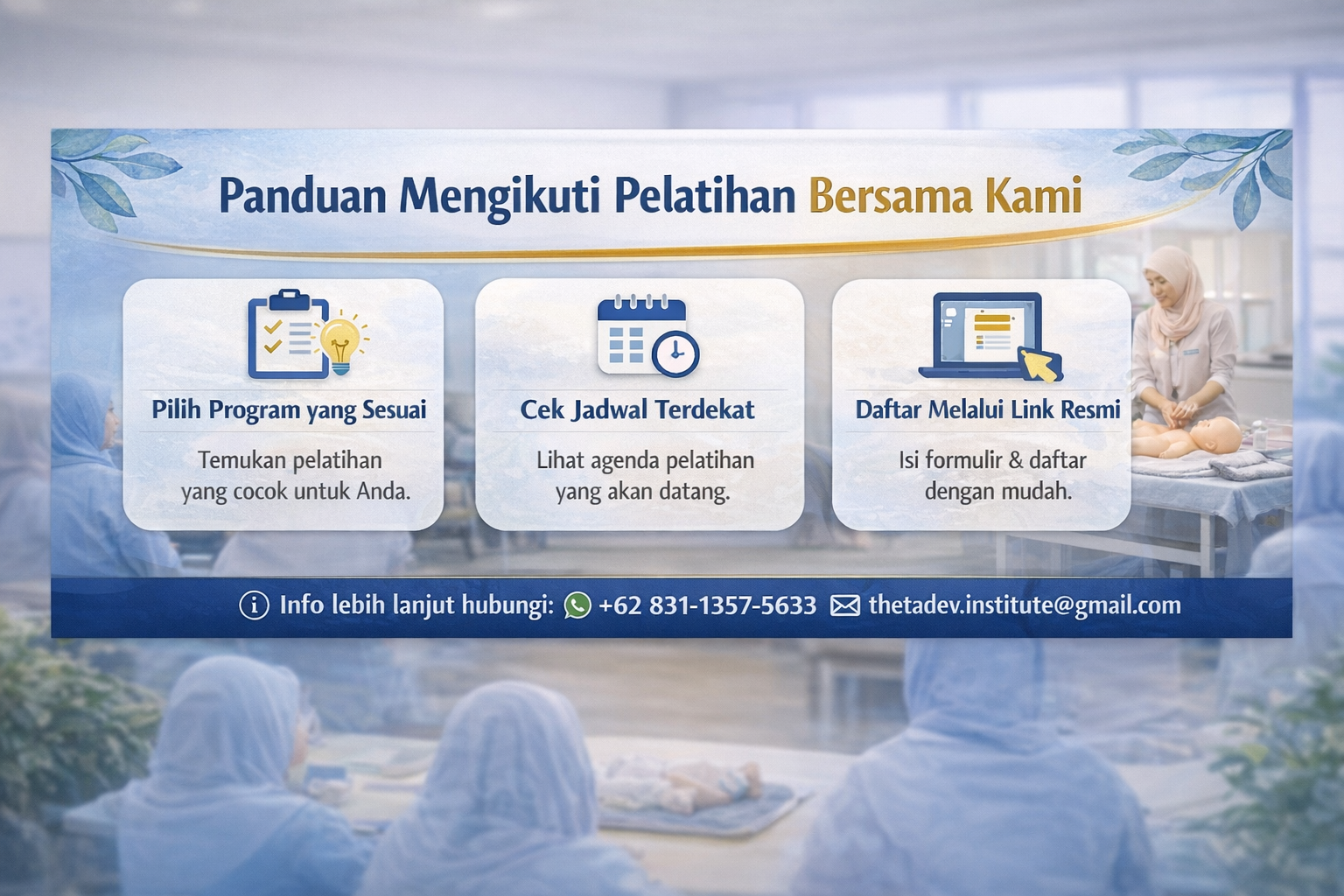 Panduan Mengikuti Pelatihan Bersama Kami

Pilih Program yang Sesuai

Temukan pelatihan yang cocok untuk Anda.

Cek Jadwal Terdekat

Lihat agenda pelatihan yang akan datang.

Daftar Melalui Link Resmi

Isi formulir & daftar dengan mudah.

Info lebih lanjut hubungi: +62 831-1357-5633 thetadev.institute@gmail.com